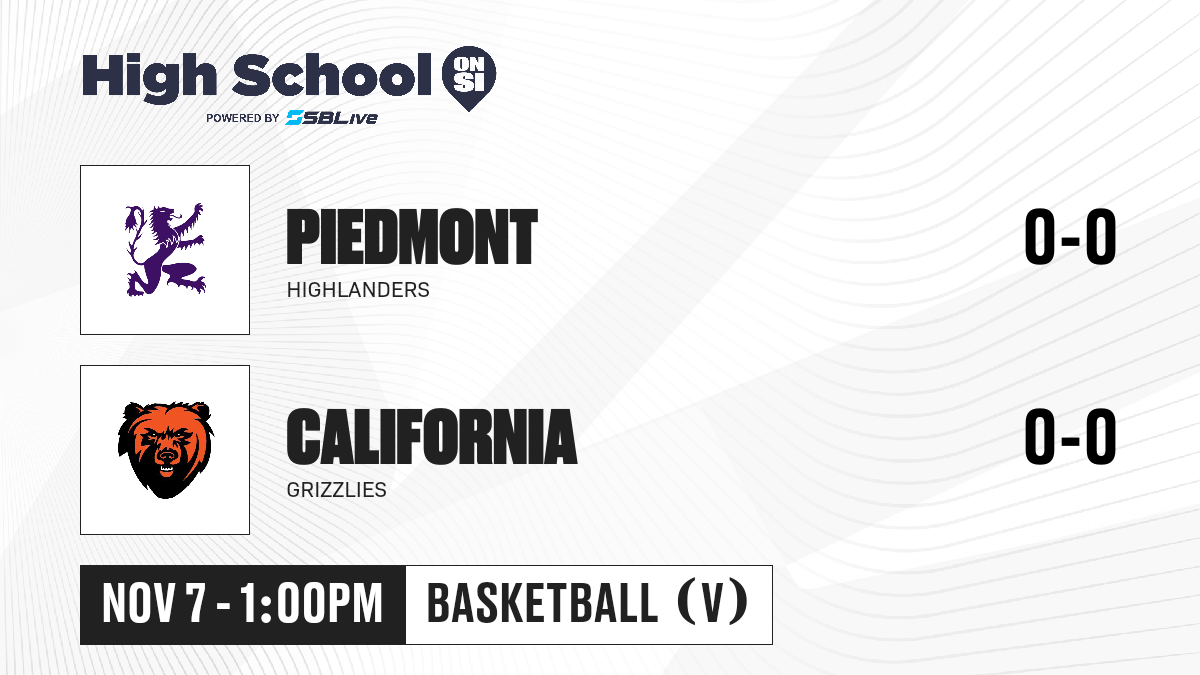 High School ON SI
POWERED BY SBLive

PIEDMONT
HIGHLANDERS
0-0

CALIFORNIA
GRIZZLIES
0-0

NOV 7 - 1:00PM
BASKETBALL (V)